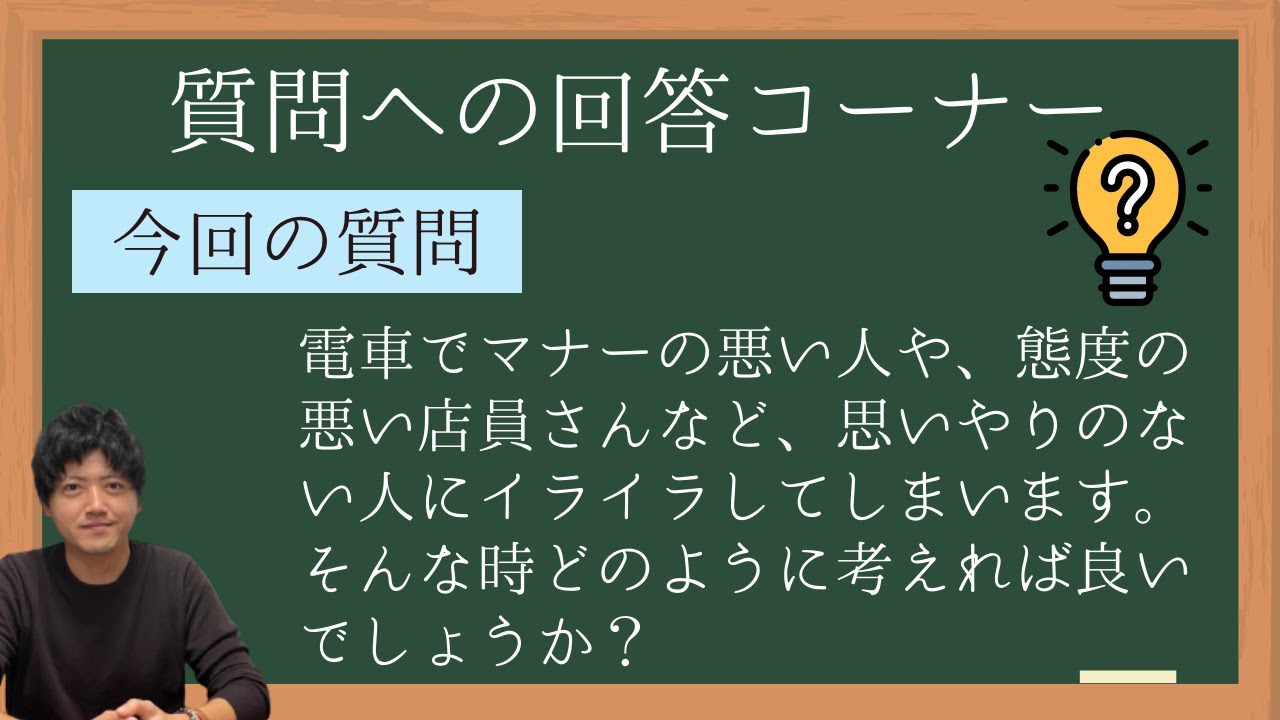 質問への回答コーナー

今回の質問

?

電車でマナーの悪い人や、態度の悪い店員さんなど、思いやりのない人にイライラしてしまいます。そんな時どのように考えれば良いでしょうか？